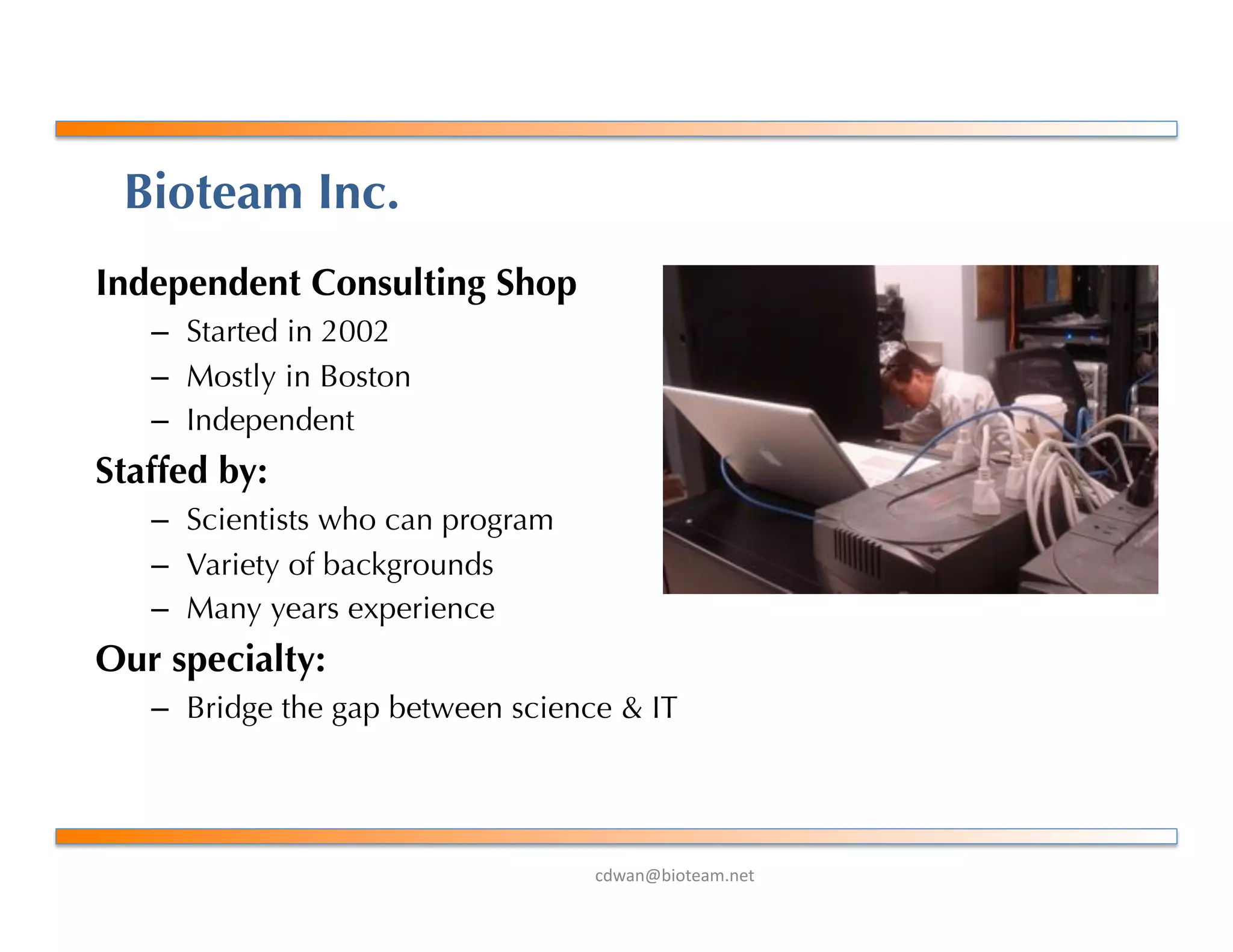 Bioteam Inc.

Independent Consulting Shop

– Started in 2002
– Mostly in Boston
– Independent

Staffed by:

– Scientists who can program
– Variety of backgrounds
– Many years experience

Our specialty:

– Bridge the gap between science & IT

cdwan@bioteam.net